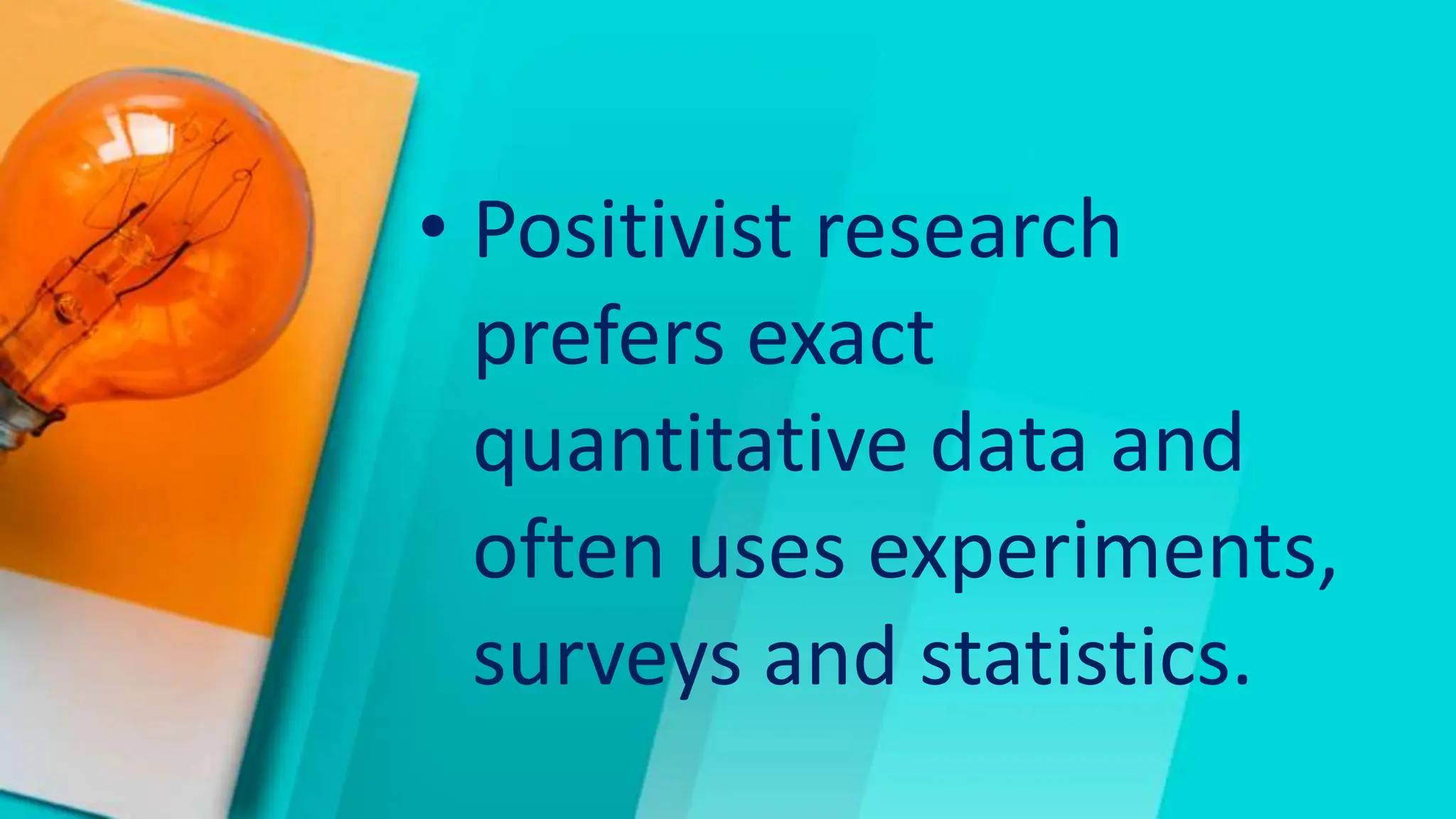 • Positivist research prefers exact quantitative data and often uses experiments, surveys and statistics.